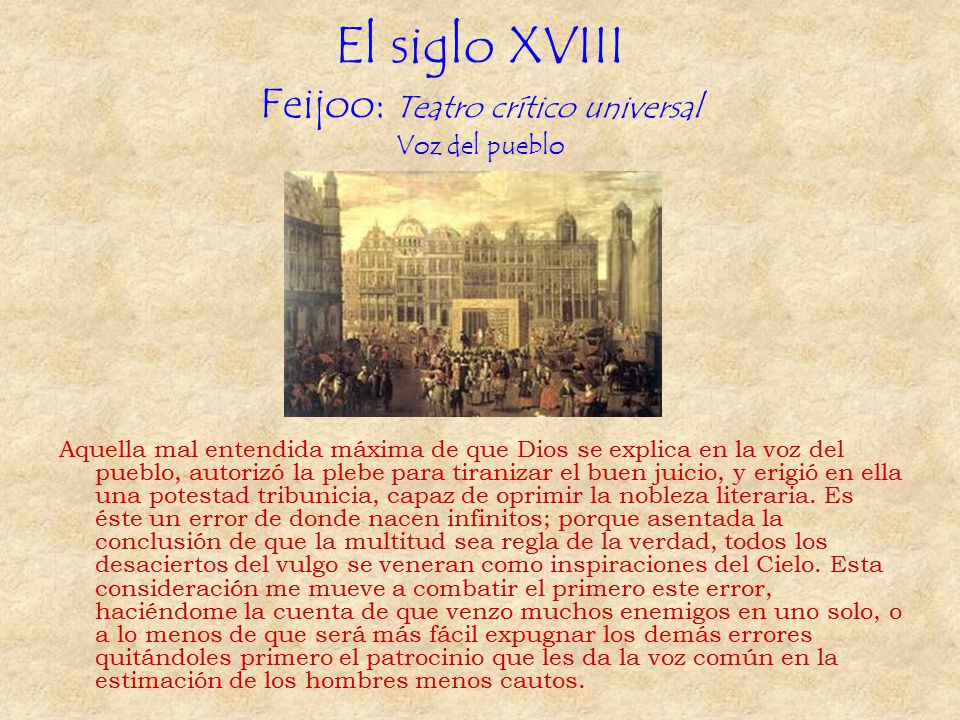 El siglo XVIII
Feijoo: Teatro crítico universal
Voz del pueblo

Aquella mal entendida máxima de que Dios se explica en la voz del pueblo, autorizó la plebe para tiranizar el buen juicio, y erigió en ella una potestad tribunicia, capaz de oprimir la nobleza literaria. Es éste un error de donde nacen infinitos; porque asentada la conclusión de que la multitud sea regla de la verdad, todos los desaciertos del vulgo se veneran como inspiraciones del Cielo. Esta consideración me mueve a combatir el primero este error, haciéndome la cuenta de que venzo muchos enemigos en uno solo, o a lo menos de que será más fácil expugnar los demás errores quitándoles primero el patrocinio que les da la voz común en la estimación de los hombres menos cautos.